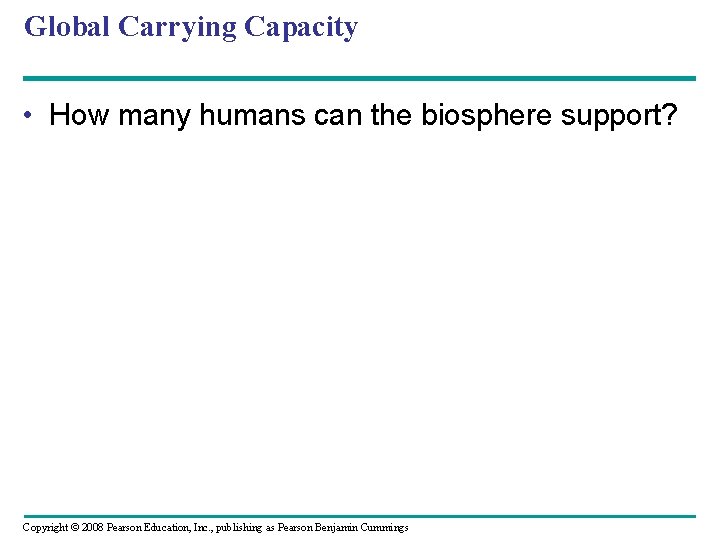 Global Carrying Capacity

• How many humans can the biosphere support?

Copyright © 2008 Pearson Education, Inc., publishing as Pearson Benjamin Cummings